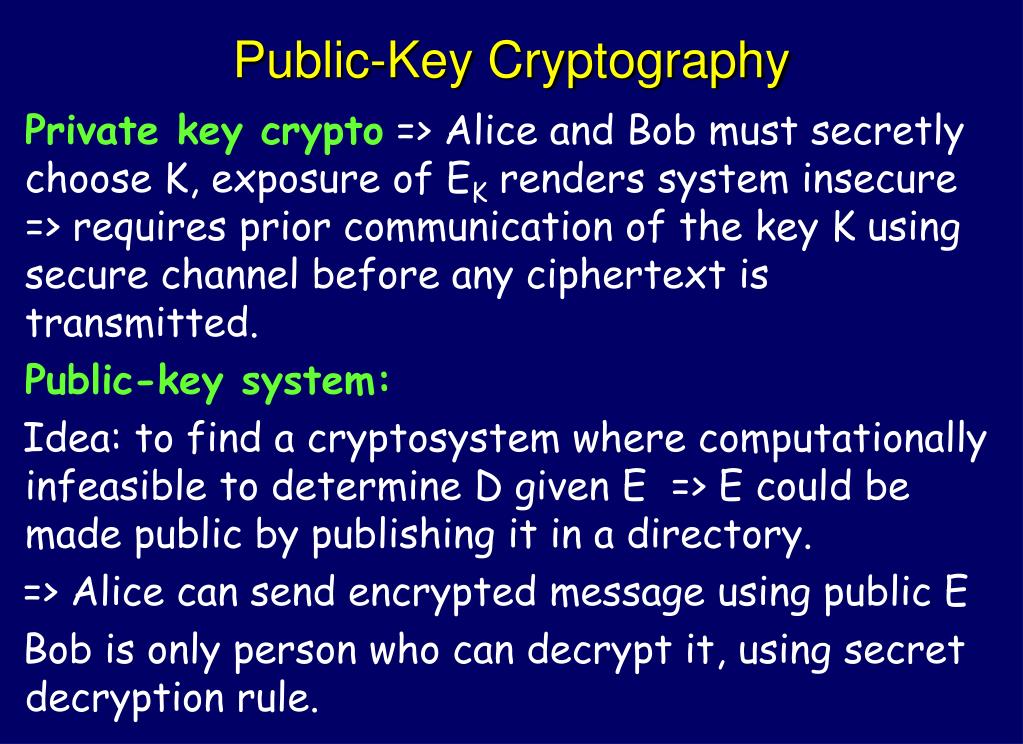 Public-Key Cryptography

Private key crypto => Alice and Bob must secretly choose K, exposure of $E_K$ renders system insecure => requires prior communication of the key K using secure channel before any ciphertext is transmitted.

Public-key system:

Idea: to find a cryptosystem where computationally infeasible to determine D given E => E could be made public by publishing it in a directory.

=> Alice can send encrypted message using public E

Bob is only person who can decrypt it, using secret decryption rule.